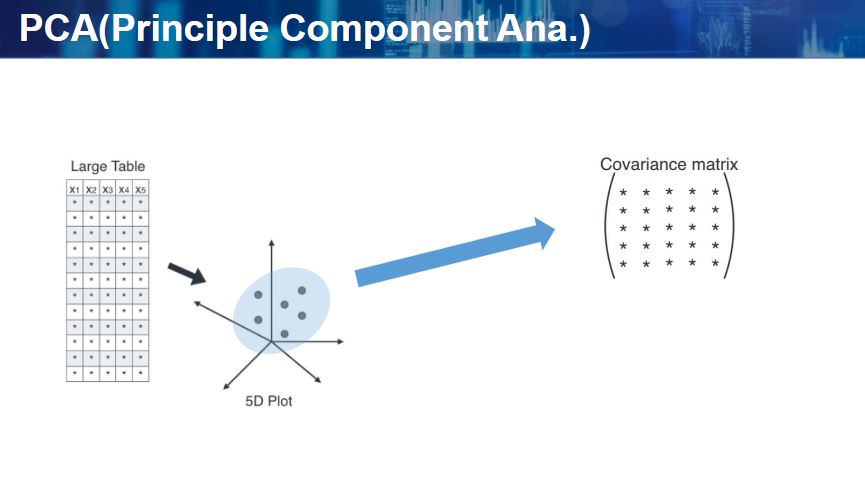 PCA(Principle Component Ana.)

Large Table

| X1 | X2 | X3 | X4 | X5 |
|---|---|---|---|---|
| * | * | * | * | * |
| * | * | * | * | * |
| * | * | * | * | * |
| * | * | * | * | * |
| * | * | * | * | * |
| * | * | * | * | * |
| * | * | * | * | * |
| * | * | * | * | * |
| * | * | * | * | * |
| * | * | * | * | * |
| * | * | * | * | * |
| * | * | * | * | * |

5D Plot

Covariance matrix

$\begin{pmatrix} * & * & * & * & * \\ * & * & * & * & * \\ * & * & * & * & * \\ * & * & * & * & * \\ * & * & * & * & * \end{pmatrix}$